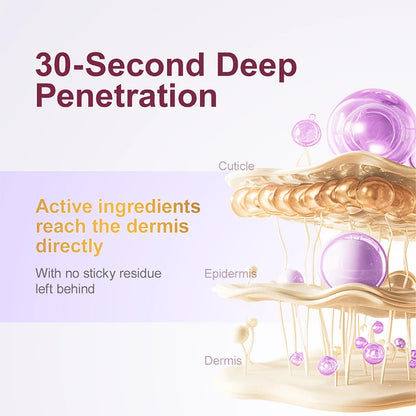 30-Second Deep Penetration

Active ingredients reach the dermis directly

With no sticky residue left behind

Cuticle

Epidermis

Dermis